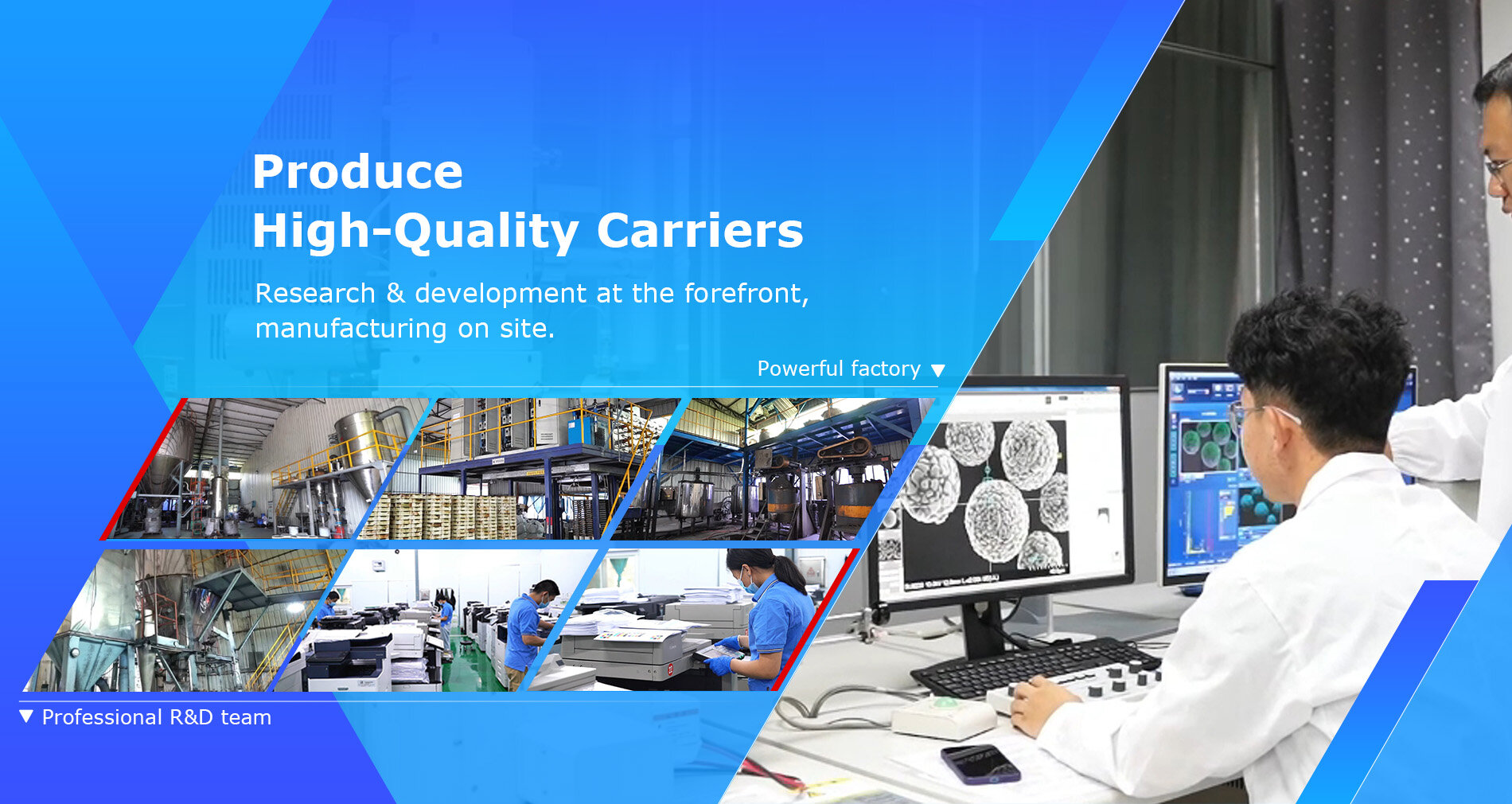 Produce
High-Quality Carriers

Research & development at the forefront, manufacturing on site.

Powerful factory ▼

▼ Professional R&D team